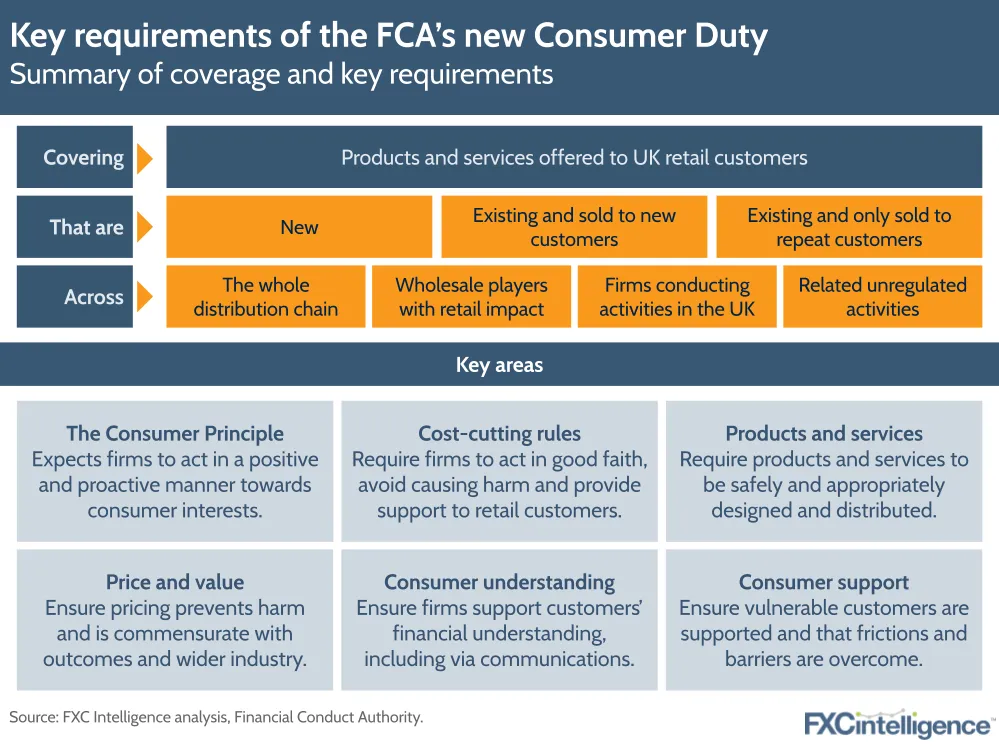 Key requirements of the FCA's new Consumer Duty
Summary of coverage and key requirements

Covering
Products and services offered to UK retail customers

That are
New
Existing and sold to new customers
Existing and only sold to repeat customers

Across
The whole distribution chain
Wholesale players with retail impact
Firms conducting activities in the UK
Related unregulated activities

Key areas

The Consumer Principle
Expects firms to act in a positive and proactive manner towards consumer interests.

Cost-cutting rules
Require firms to act in good faith, avoid causing harm and provide support to retail customers.

Products and services
Require products and services to be safely and appropriately designed and distributed.

Price and value
Ensure pricing prevents harm and is commensurate with outcomes and wider industry.

Consumer understanding
Ensure firms support customers' financial understanding, including via communications.

Consumer support
Ensure vulnerable customers are supported and that frictions and barriers are overcome.

Source: FXC Intelligence analysis, Financial Conduct Authority.

FXCintelligence